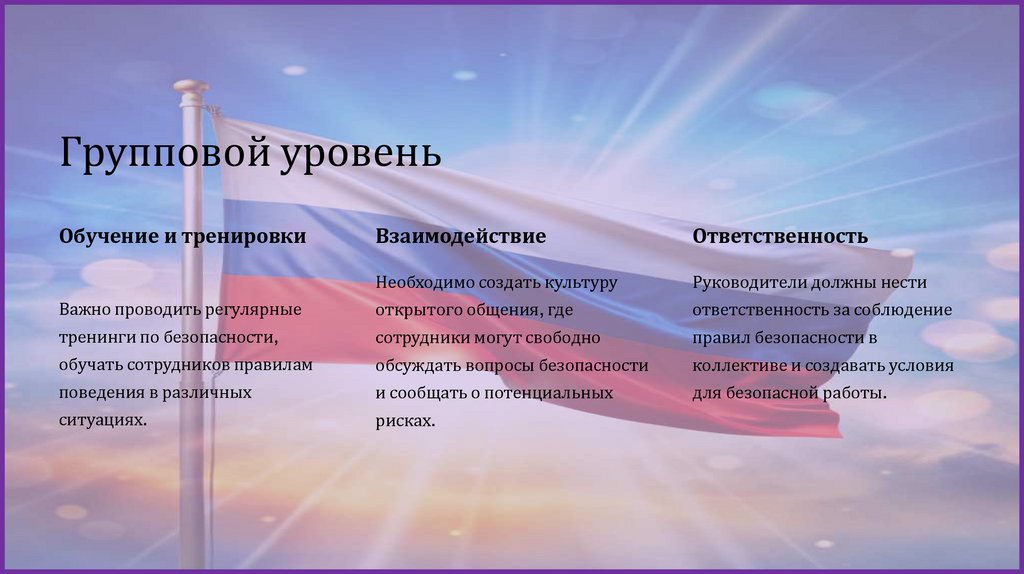 Групповой уровень

Обучение и тренировки

Важно проводить регулярные тренинги по безопасности, обучать сотрудников правилам поведения в различных ситуациях.

Взаимодействие

Необходимо создать культуру открытого общения, где сотрудники могут свободно обсуждать вопросы безопасности и сообщать о потенциальных рисках.

Ответственность

Руководители должны нести ответственность за соблюдение правил безопасности в коллективе и создавать условия для безопасной работы.